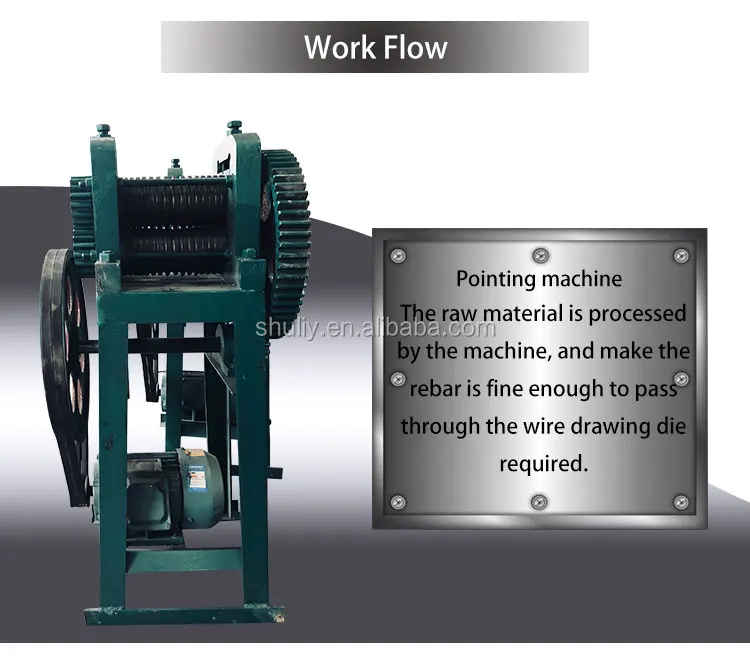 Work Flow

shuliy.en.alibaba.com

Pointing machine
The raw material is processed by the machine, and make the rebar is fine enough to pass through the wire drawing die required.